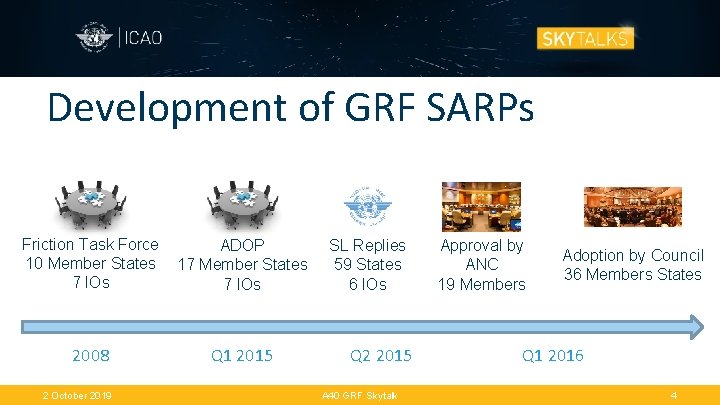 ICAO

SKYTALKS

Development of GRF SARPs

Friction Task Force
10 Member States
7 IOs

ADOP
17 Member States
7 IOs

SL Replies
59 States
6 IOs

Approval by
ANC
19 Members

Adoption by Council
36 Members States

2008

Q1 2015

Q2 2015

Q1 2016

2 October 2019

A40 GRF Skytalk

4